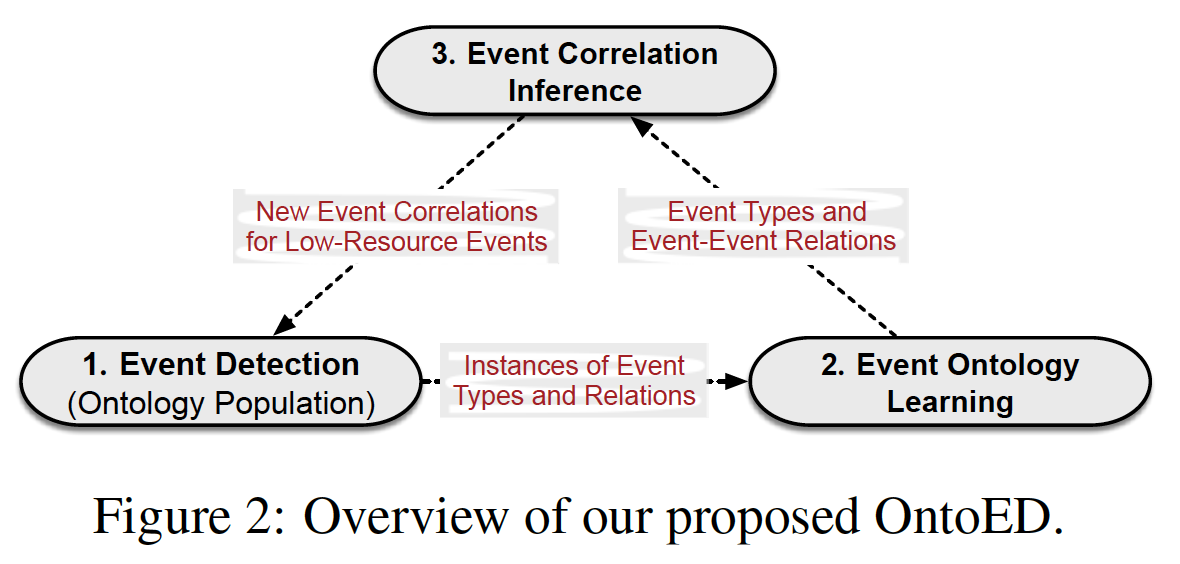 3. Event Correlation Inference

New Event Correlations for Low-Resource Events

Event Types and Event-Event Relations

1. Event Detection (Ontology Population)

Instances of Event Types and Relations

2. Event Ontology Learning

Figure 2: Overview of our proposed OntoED.